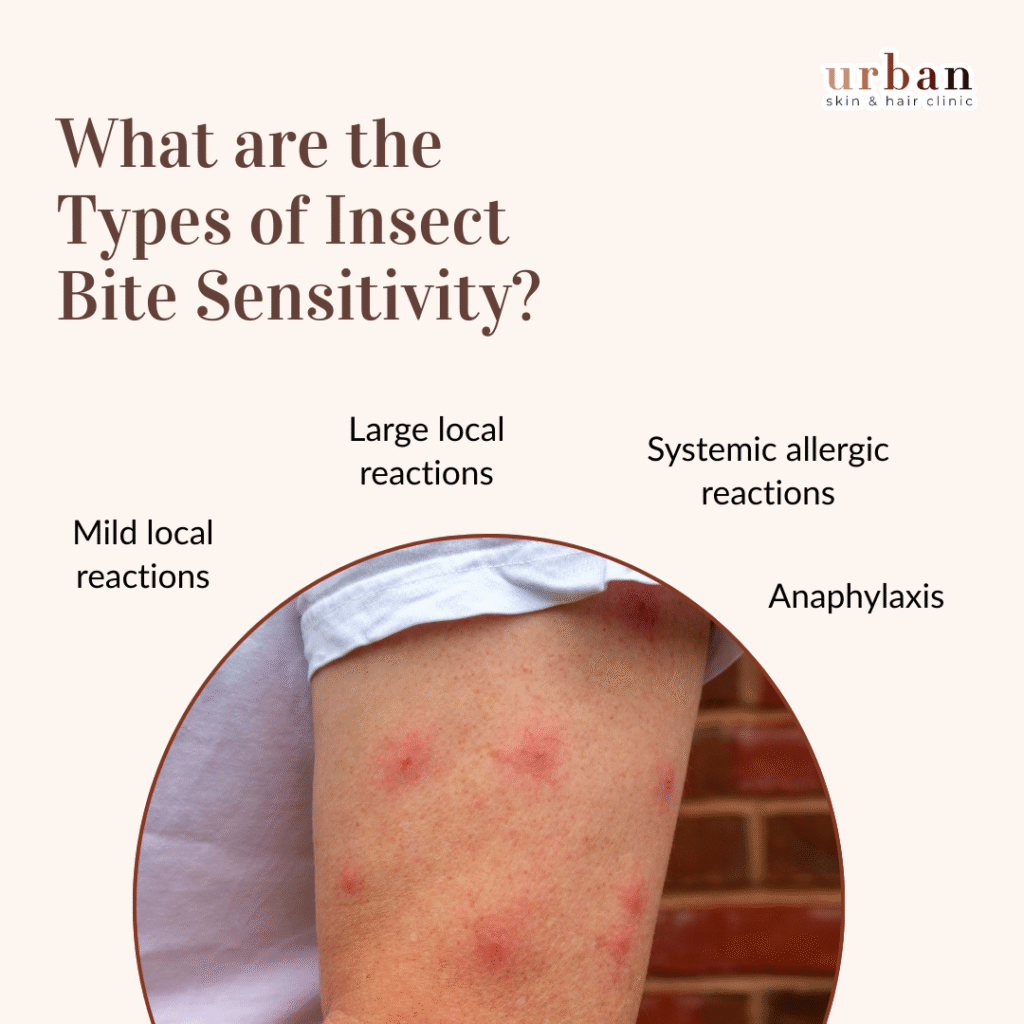 urban
skin & hair clinic

What are the Types of Insect Bite Sensitivity?

Mild local reactions

Large local reactions

Systemic allergic reactions

Anaphylaxis